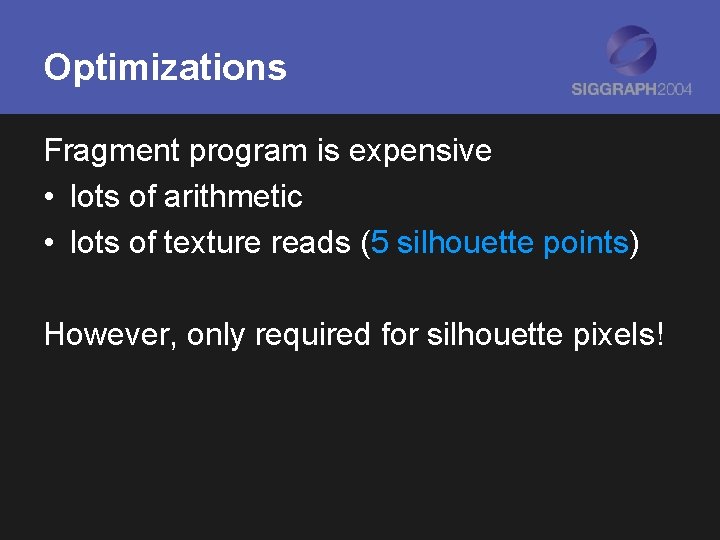 Optimizations

SIGGRAPH2004

Fragment program is expensive

• lots of arithmetic
• lots of texture reads (5 silhouette points)

However, only required for silhouette pixels!